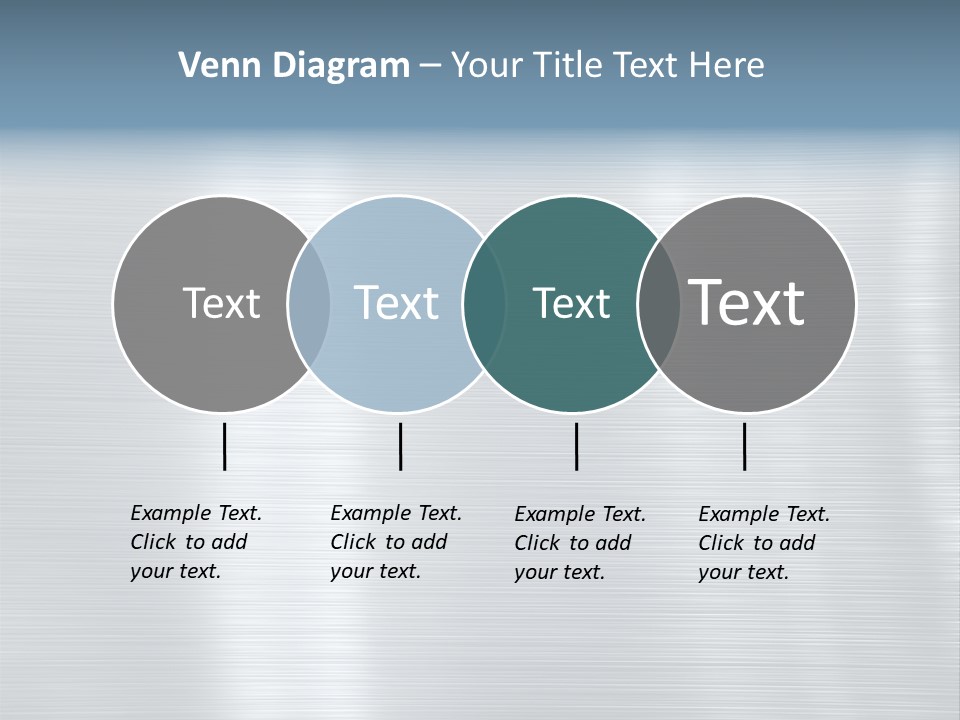 Venn Diagram – Your Title Text Here

Text

Text

Text

Text

Example Text. Click to add your text.

Example Text. Click to add your text.

Example Text. Click to add your text.

Example Text. Click to add your text.